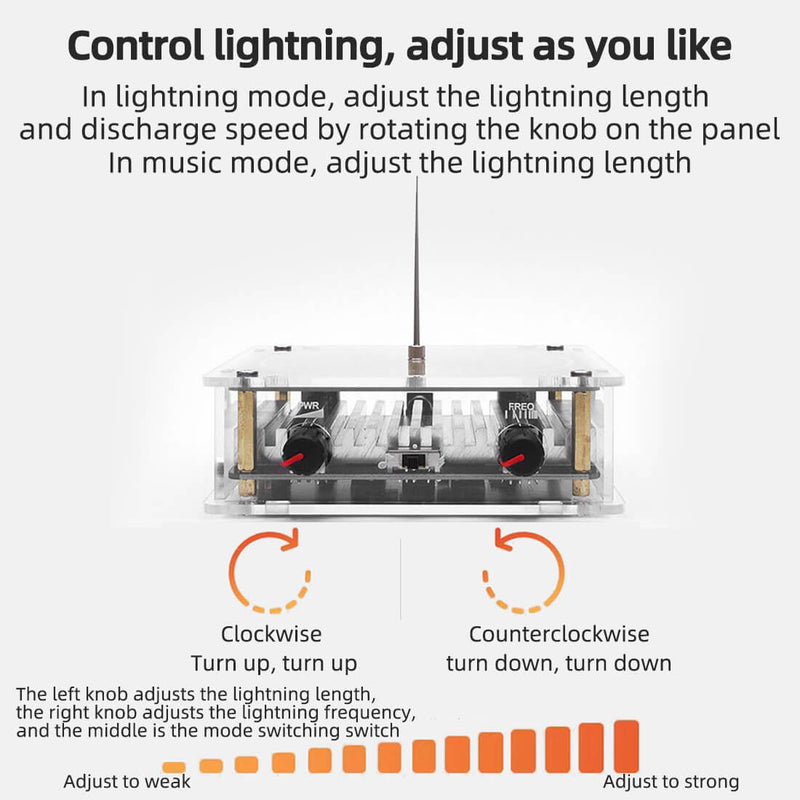 Control lightning, adjust as you like

In lightning mode, adjust the lightning length and discharge speed by rotating the knob on the panel
In music mode, adjust the lightning length

PWR

FREQ

Clockwise
Turn up, turn up

Counterclockwise
turn down, turn down

The left knob adjusts the lightning length, the right knob adjusts the lightning frequency, and the middle is the mode switching switch

Adjust to weak

Adjust to strong